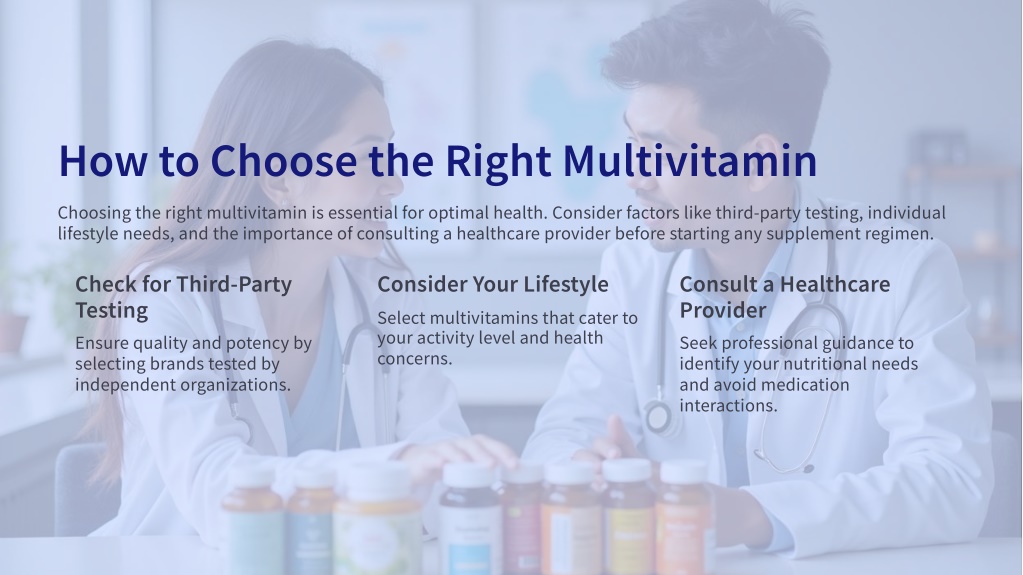 How to Choose the Right Multivitamin

Choosing the right multivitamin is essential for optimal health. Consider factors like third-party testing, individual lifestyle needs, and the importance of consulting a healthcare provider before starting any supplement regimen.

Check for Third-Party Testing

Ensure quality and potency by selecting brands tested by independent organizations.

Consider Your Lifestyle

Select multivitamins that cater to your activity level and health concerns.

Consult a Healthcare Provider

Seek professional guidance to identify your nutritional needs and avoid medication interactions.